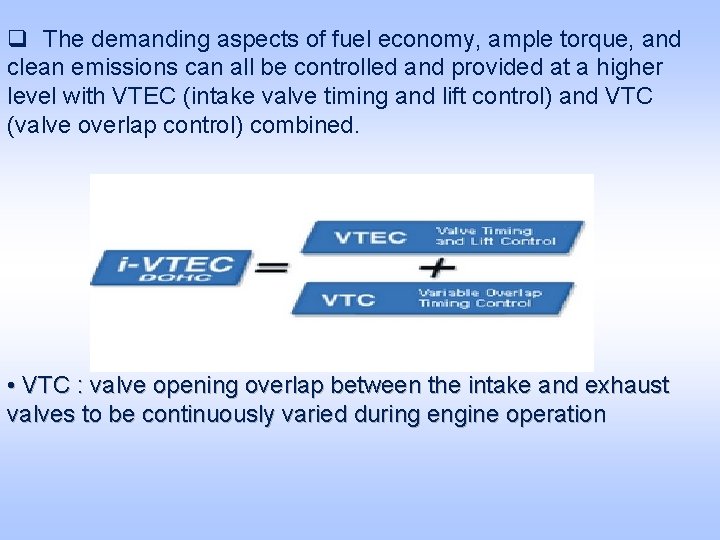 ❑ The demanding aspects of fuel economy, ample torque, and clean emissions can all be controlled and provided at a higher level with VTEC (intake valve timing and lift control) and VTC (valve overlap control) combined.

i-VTEC DOHC = VTEC Valve Timing and Lift Control + VTC Variable Overlap Timing Control

• VTC : valve opening overlap between the intake and exhaust valves to be continuously varied during engine operation